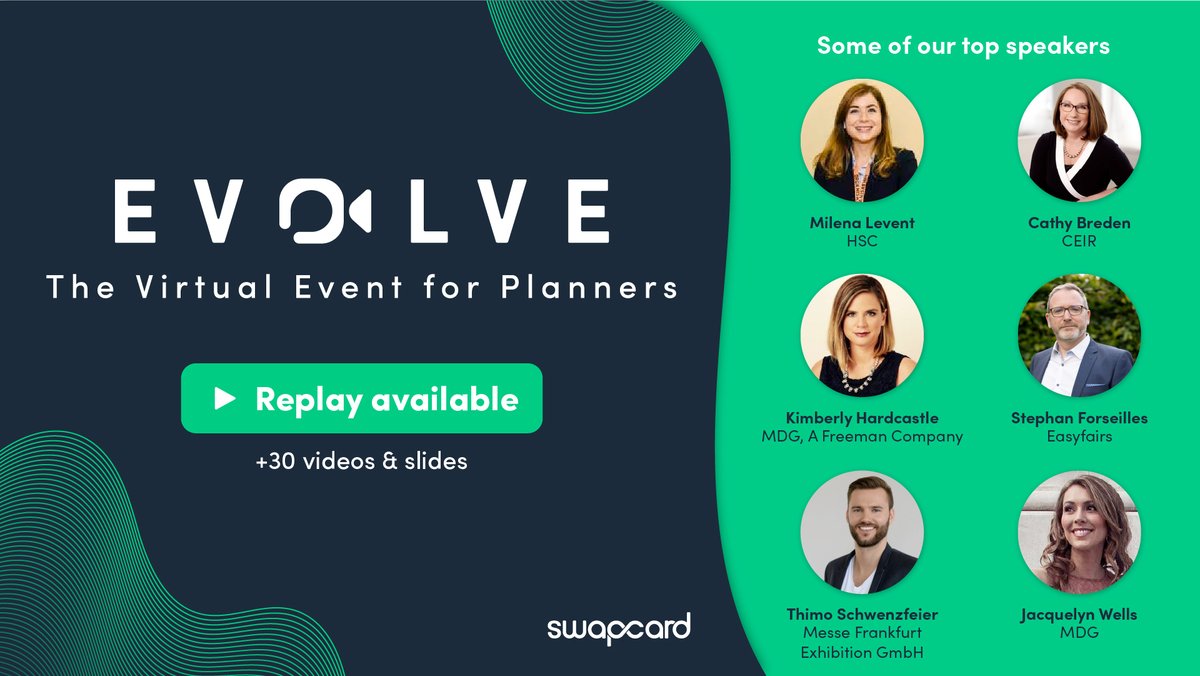 EVOLVE
The Virtual Event for Planners

Replay available

+30 videos & slides

swapcard

Some of our top speakers

Milena Levent
HSC

Cathy Breden
CEIR

Kimberly Hardcastle
MDG, A Freeman Company

Stephan Forseilles
Easyfairs

Thimo Schwenzfeier
Messe Frankfurt Exhibition GmbH

Jacquelyn Wells
MDG